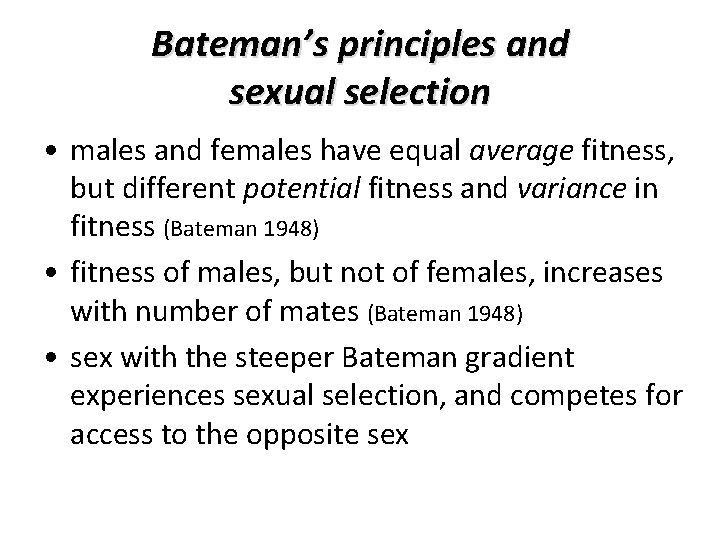 Bateman's principles and sexual selection

• males and females have equal average fitness, but different potential fitness and variance in fitness (Bateman 1948)

• fitness of males, but not of females, increases with number of mates (Bateman 1948)

• sex with the steeper Bateman gradient experiences sexual selection, and competes for access to the opposite sex